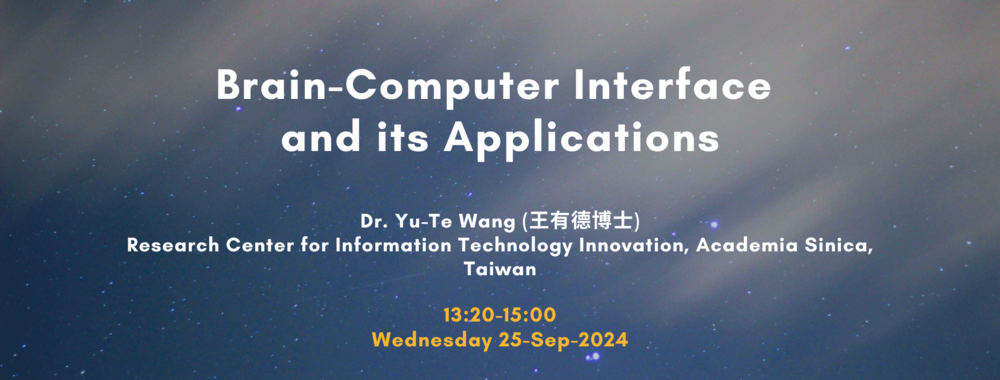 Brain-Computer Interface and its Applications

Dr. Yu-Te Wang (王有德博士)
Research Center for Information Technology Innovation, Academia Sinica, Taiwan

13:20-15:00
Wednesday 25-Sep-2024